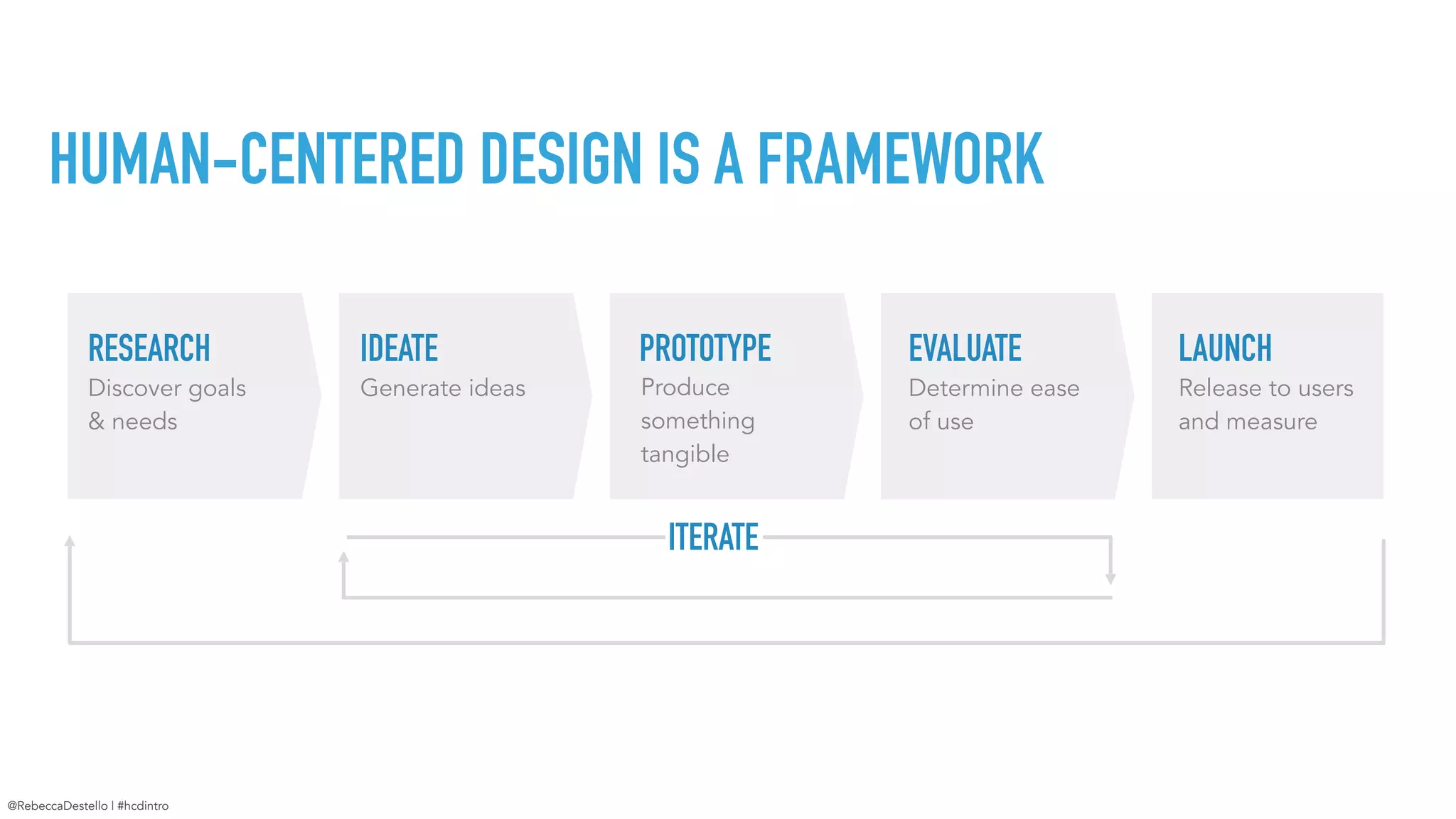 HUMAN-CENTERED DESIGN IS A FRAMEWORK

RESEARCH
Discover goals & needs

IDEATE
Generate ideas

PROTOTYPE
Produce something tangible

EVALUATE
Determine ease of use

LAUNCH
Release to users and measure

ITERATE

@RebeccaDestello | #hcdintro